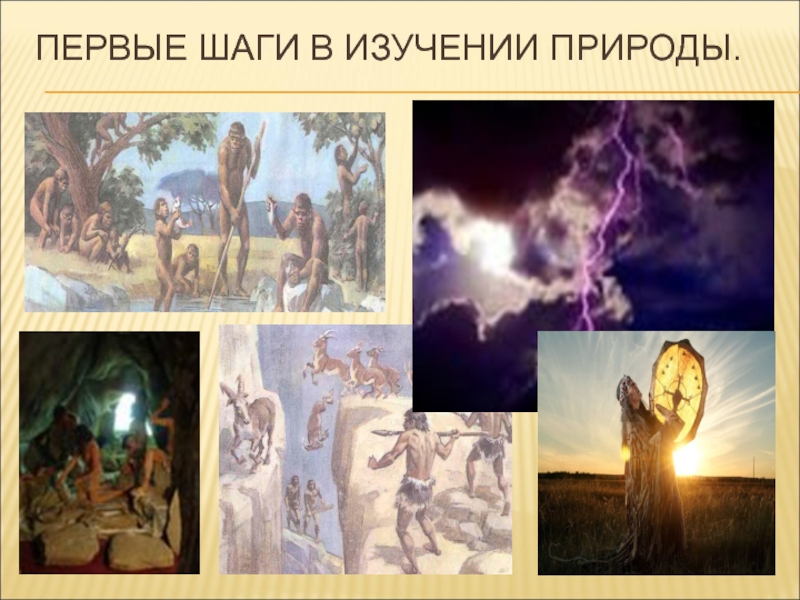 ПЕРВЫЕ ШАГИ В ИЗУЧЕНИИ ПРИРОДЫ.